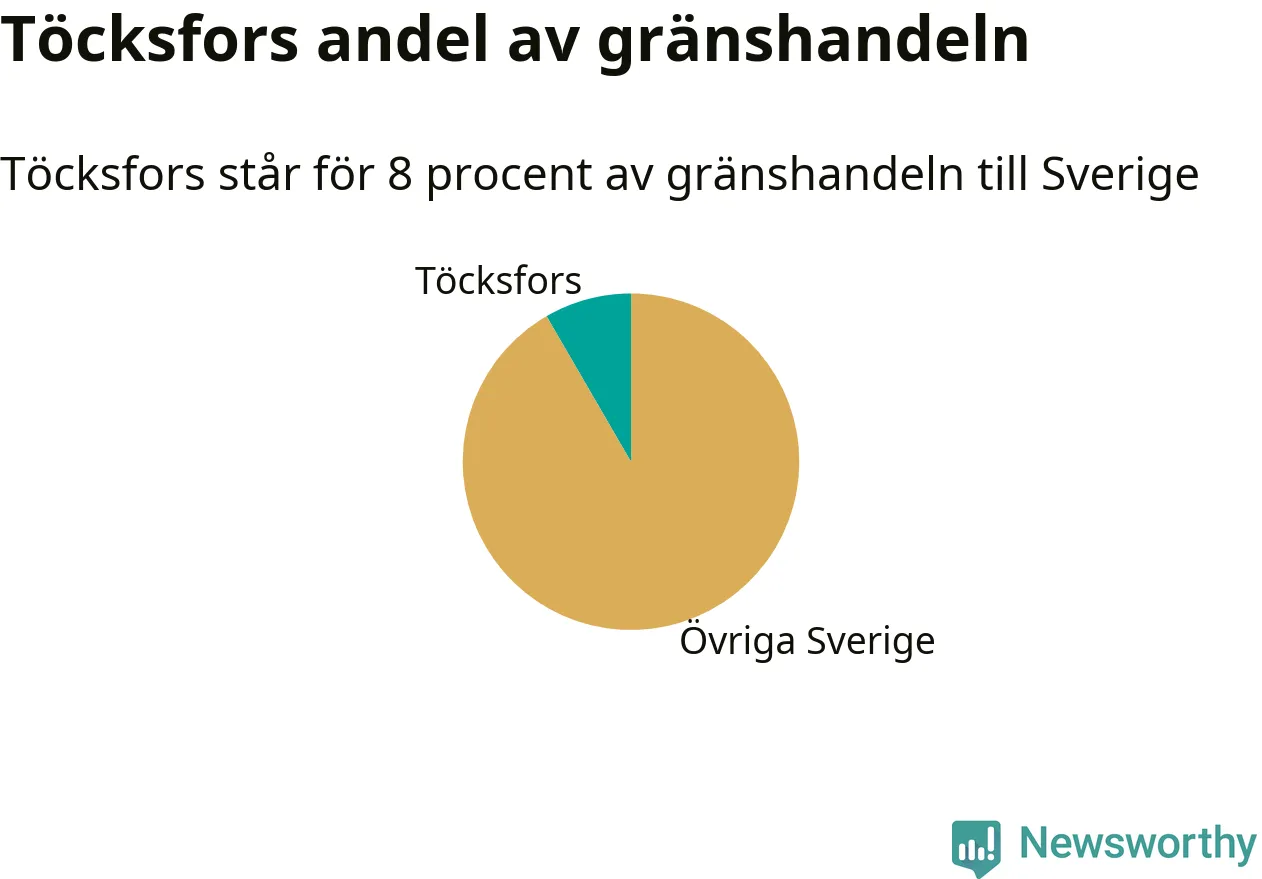 Töcksfors andel av gränshandeln

Töcksfors står för 8 procent av gränshandeln till Sverige

Töcksfors

Övriga Sverige

Newsworthy